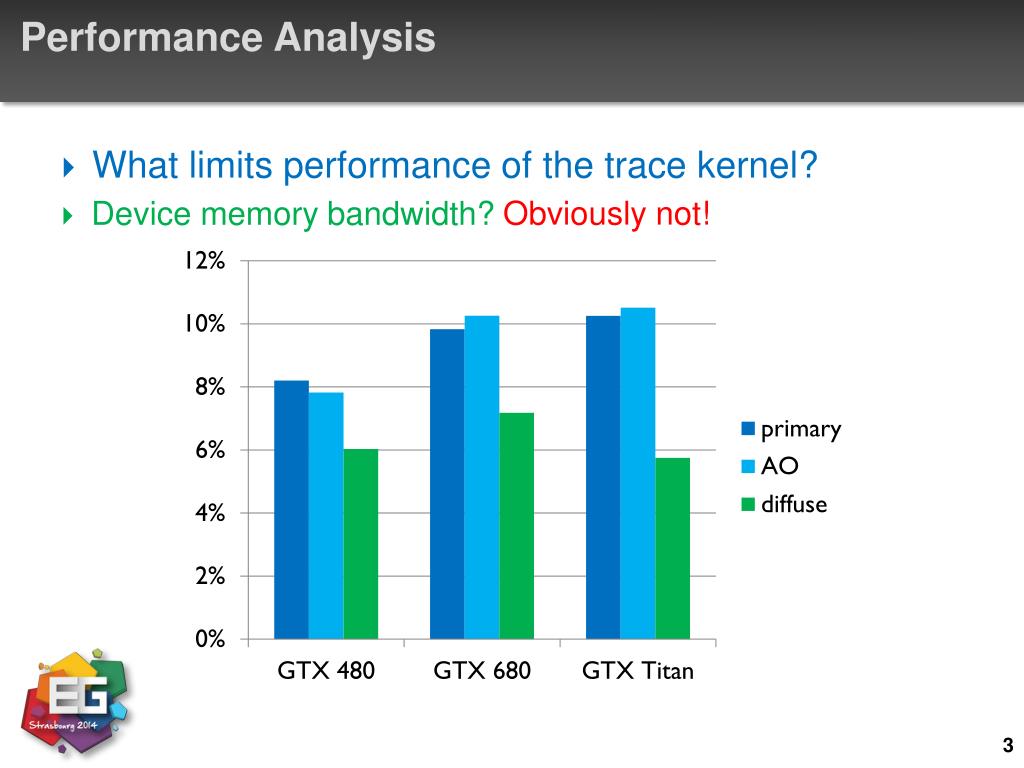 Performance Analysis

What limits performance of the trace kernel?

Device memory bandwidth? Obviously not!

12%
10%
8%
6%
4%
2%
0%

GTX 480
GTX 680
GTX Titan

primary
AO
diffuse

EG
Strasbourg 2014

3